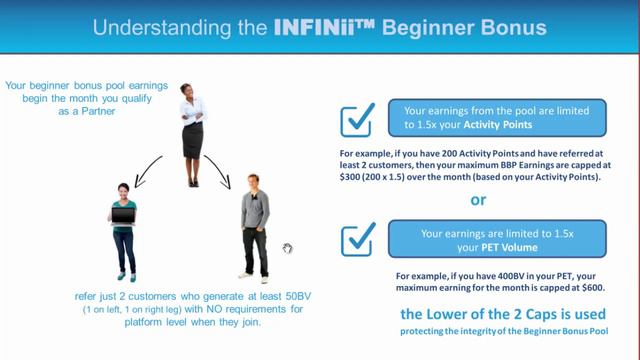 Understanding the INFINii™ Beginner Bonus

Your beginner bonus pool earnings begin the month you qualify as a Partner

refer just 2 customers who generate at least 50BV (1 on left, 1 on right leg) with NO requirements for platform level when they join.

Your earnings from the pool are limited to 1.5x your Activity Points

For example, if you have 200 Activity Points and have referred at least 2 customers, then your maximum BBP Earnings are capped at $300 (200 x 1.5) over the month (based on your Activity Points).

or

Your earnings are limited to 1.5x your PET Volume

For example, if you have 400BV in your PET, your maximum earning for the month is capped at $600.

the Lower of the 2 Caps is used

protecting the integrity of the Beginner Bonus Pool